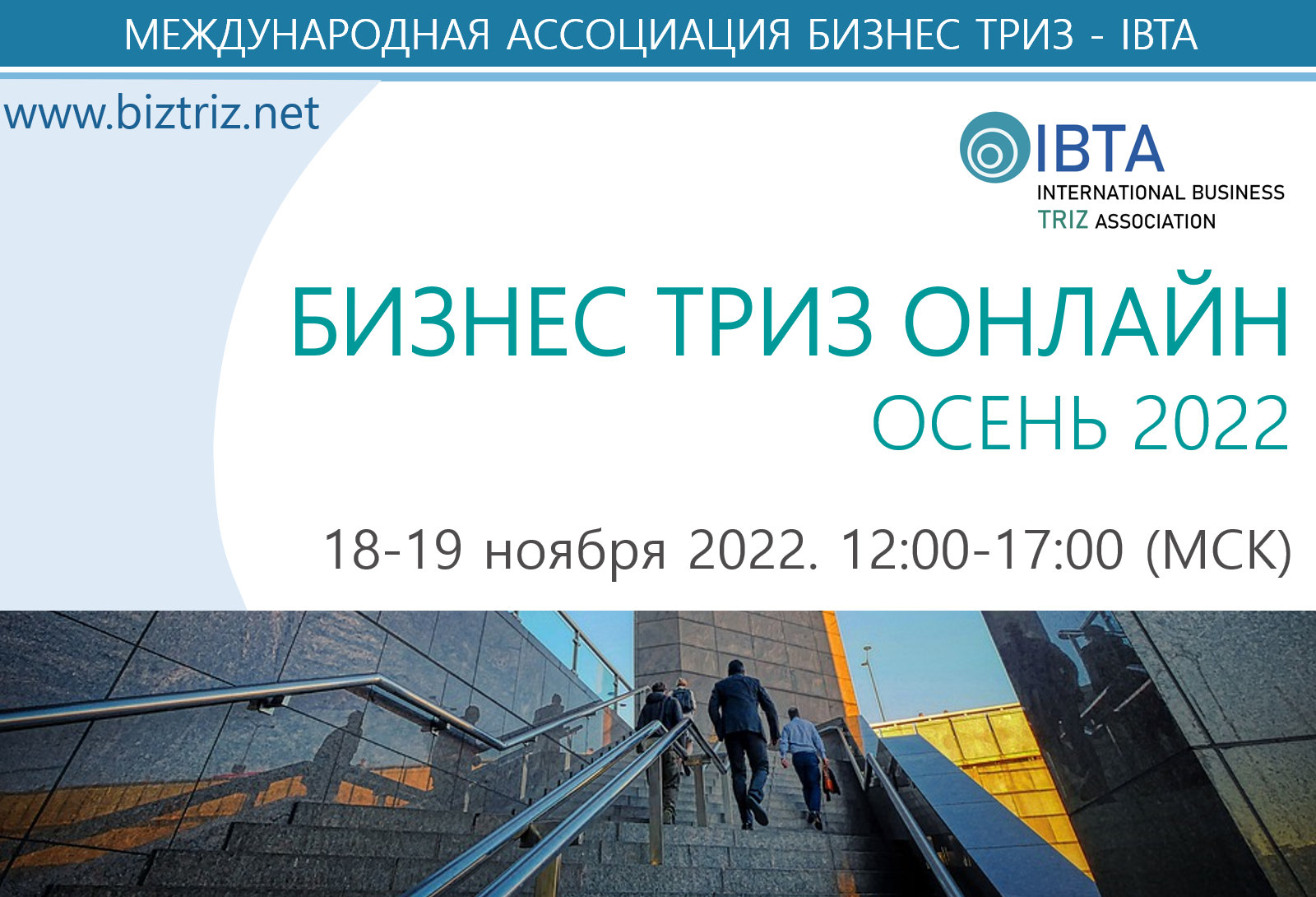 МЕЖДУНАРОДНАЯ АССОЦИАЦИЯ БИЗНЕС ТРИЗ - IBTA

www.biztriz.net

IBTA
INTERNATIONAL BUSINESS
TRIZ ASSOCIATION

БИЗНЕС ТРИЗ ОНЛАЙН
ОСЕНЬ 2022

18-19 ноября 2022. 12:00-17:00 (МСК)